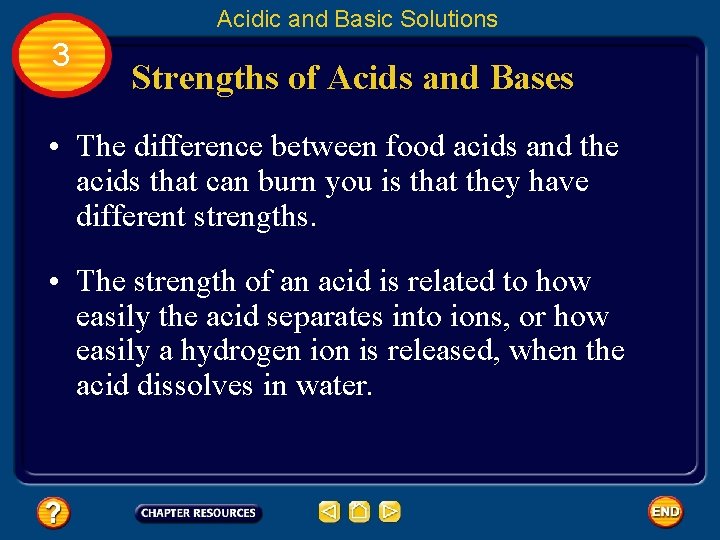 Acidic and Basic Solutions

3

Strengths of Acids and Bases

• The difference between food acids and the acids that can burn you is that they have different strengths.

• The strength of an acid is related to how easily the acid separates into ions, or how easily a hydrogen ion is released, when the acid dissolves in water.

?

CHAPTER RESOURCES

END